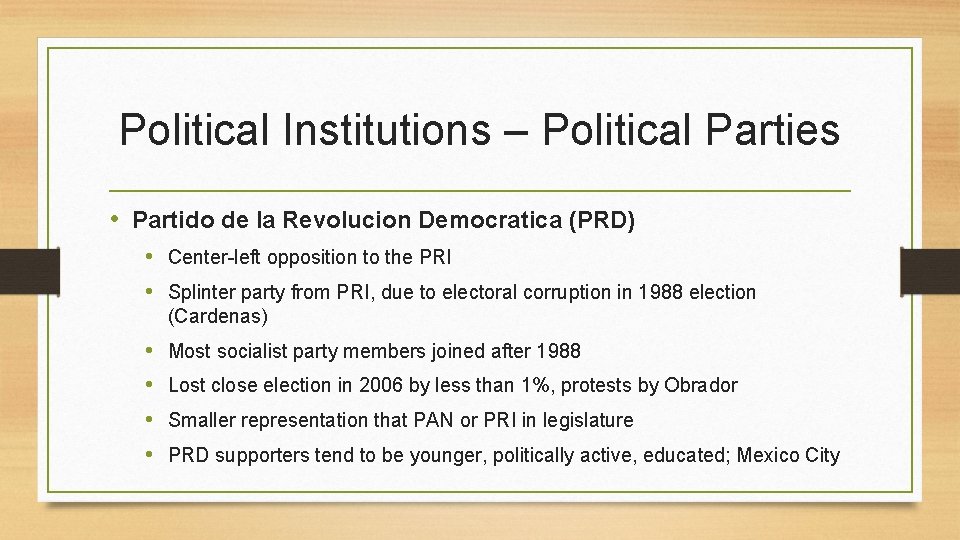 Political Institutions – Political Parties

• Partido de la Revolucion Democratica (PRD)
  • Center-left opposition to the PRI
  • Splinter party from PRI, due to electoral corruption in 1988 election (Cardenas)
  • Most socialist party members joined after 1988
  • Lost close election in 2006 by less than 1%, protests by Obrador
  • Smaller representation that PAN or PRI in legislature
  • PRD supporters tend to be younger, politically active, educated; Mexico City